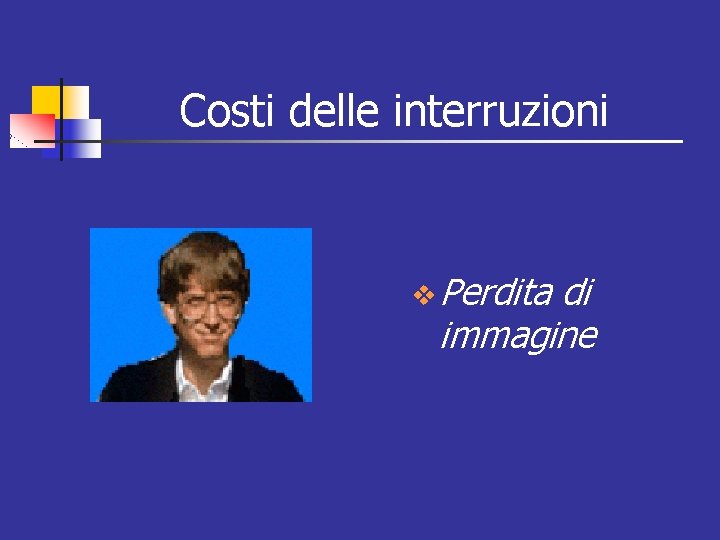 Costi delle interruzioni

Perdita di immagine